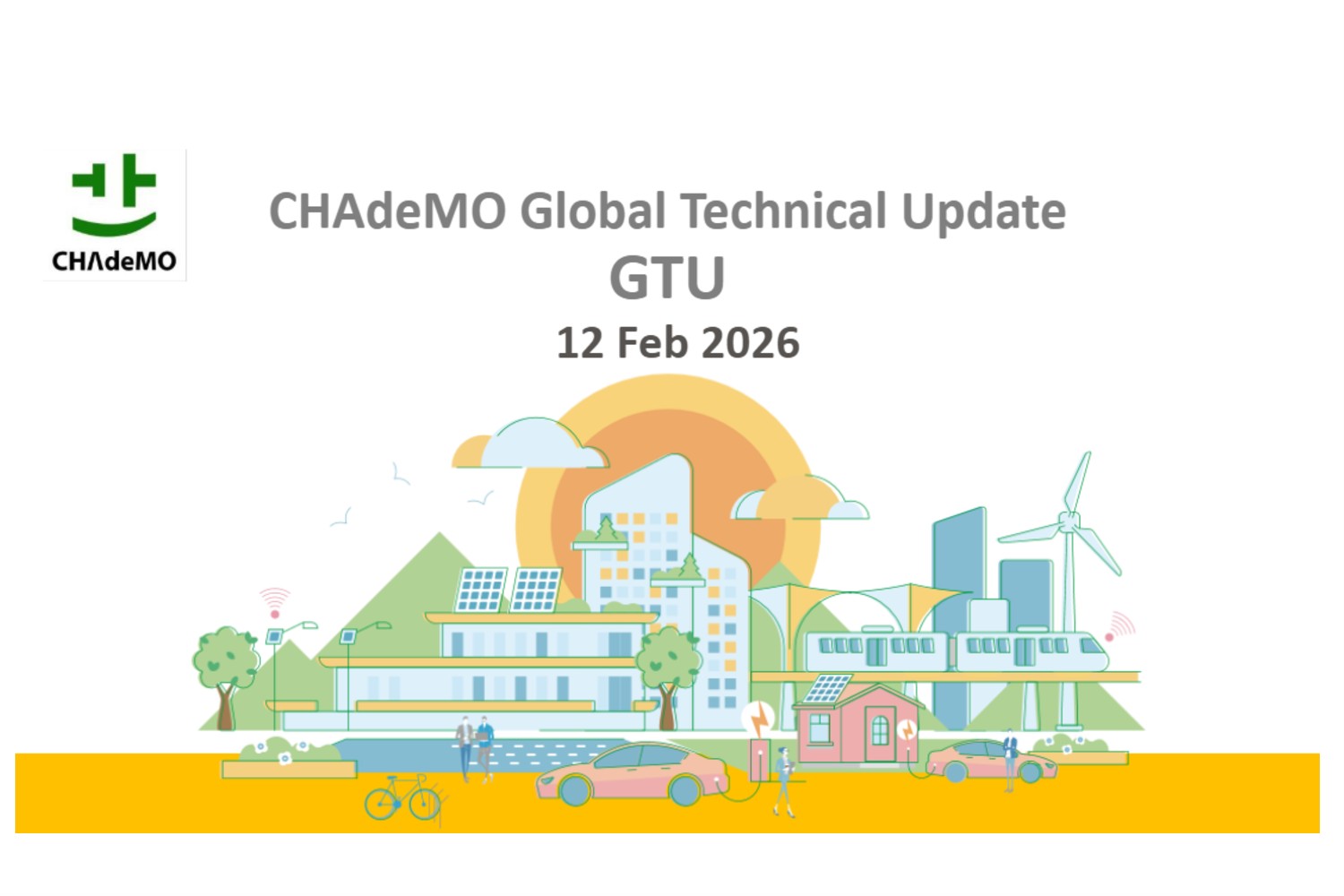 CHAdeMO

CHAdeMO Global Technical Update
GTU
12 Feb 2026